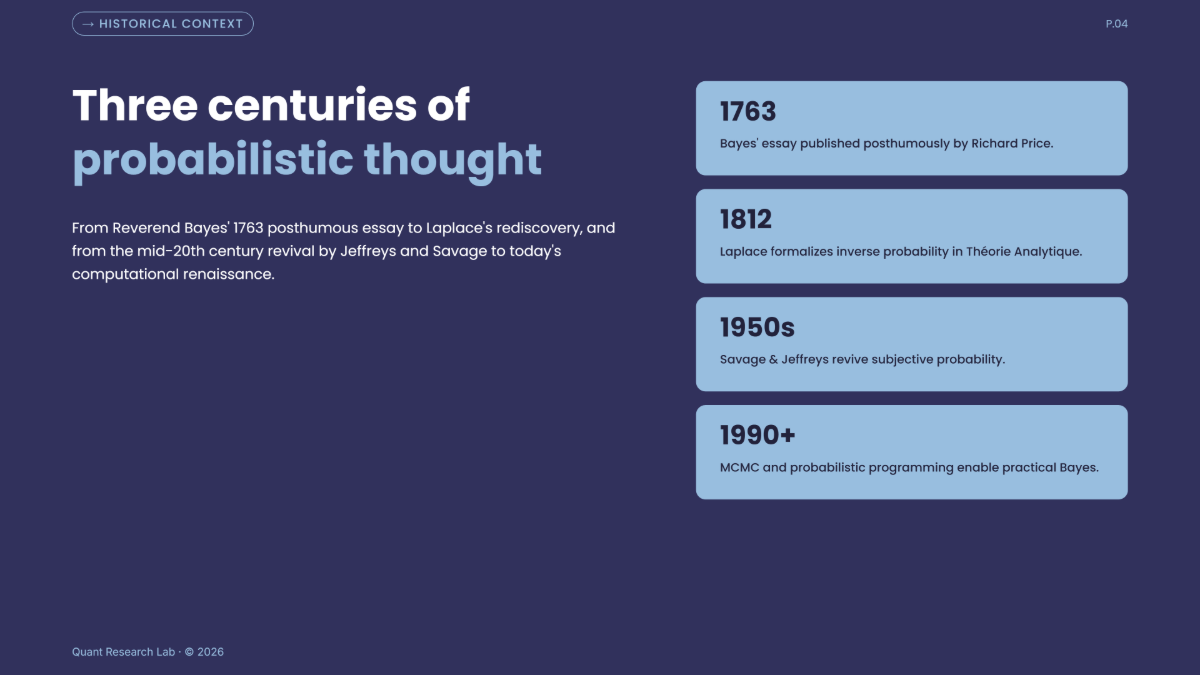 → HISTORICAL CONTEXT

P.04

Three centuries of probabilistic thought

From Reverend Bayes' 1763 posthumous essay to Laplace's rediscovery, and from the mid-20th century revival by Jeffreys and Savage to today's computational renaissance.

1763
Bayes' essay published posthumously by Richard Price.

1812
Laplace formalizes inverse probability in Théorie Analytique.

1950s
Savage & Jeffreys revive subjective probability.

1990+
MCMC and probabilistic programming enable practical Bayes.

Quant Research Lab · © 2026